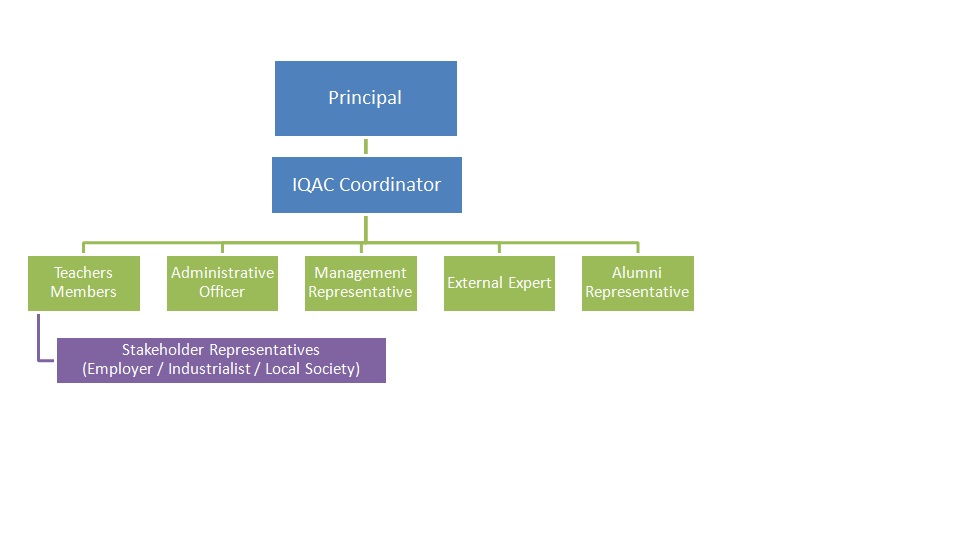 Principal

IQAC Coordinator

Teachers Members

Administrative Officer

Management Representative

External Expert

Alumni Representative

Stakeholder Representatives (Employer / Industrialist / Local Society)